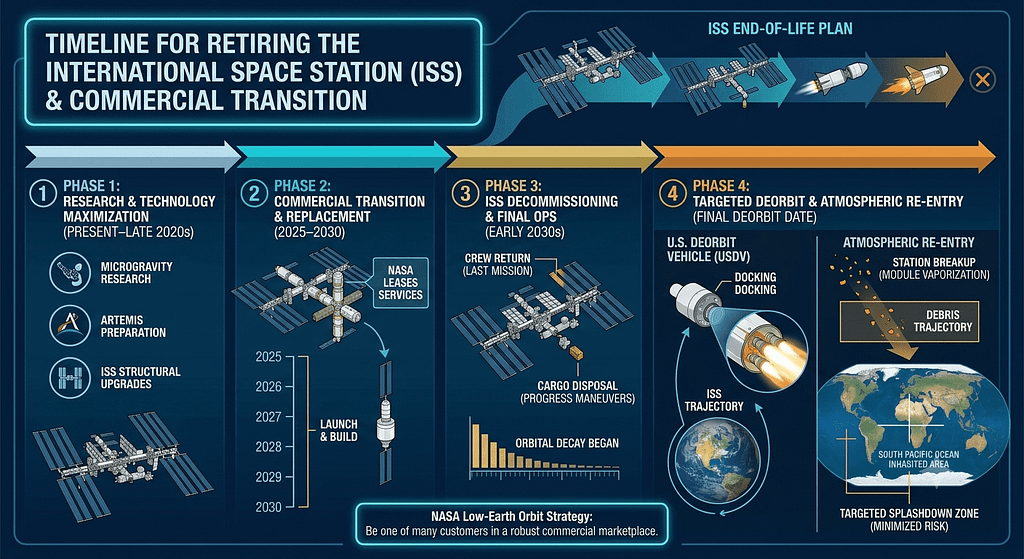 TIMELINE FOR RETIRING THE INTERNATIONAL SPACE STATION (ISS) & COMMERCIAL TRANSITION

ISS END-OF-LIFE PLAN

1 PHASE 1: RESEARCH & TECHNOLOGY MAXIMIZATION (PRESENT–LATE 2020s)

MICROGRAVITY RESEARCH

ARTEMIS PREPARATION

ISS STRUCTURAL UPGRADES

2 PHASE 2: COMMERCIAL TRANSITION & REPLACEMENT (2025–2030)

NASA LEASES SERVICES

2025
2026
2027
2028
2029
2030

LAUNCH & BUILD

3 PHASE 3: ISS DECOMMISSIONING & FINAL OPS (EARLY 2030s)

CREW RETURN (LAST MISSION)

CARGO DISPOSAL (PROGRESS MANEUVERS)

ORBITAL DECAY BEGAN

4 PHASE 4: TARGETED DEORBIT & ATMOSPHERIC RE-ENTRY (FINAL DEORBIT DATE)

U.S. DEORBIT VEHICLE (USDV)

DOCKING DOCKING

ISS TRAJECTORY

ATMOSPHERIC RE-ENTRY

STATION BREAKUP (MODULE VAPORIZATION)

DEBRIS TRAJECTORY

SOUTH PACIFIC OCEAN INHASITED AREA

TARGETED SPLASHDOWN ZONE (MINIMIZED RISK)

NASA Low-Earth Orbit Strategy: Be one of many customers in a robust commercial marketplace.